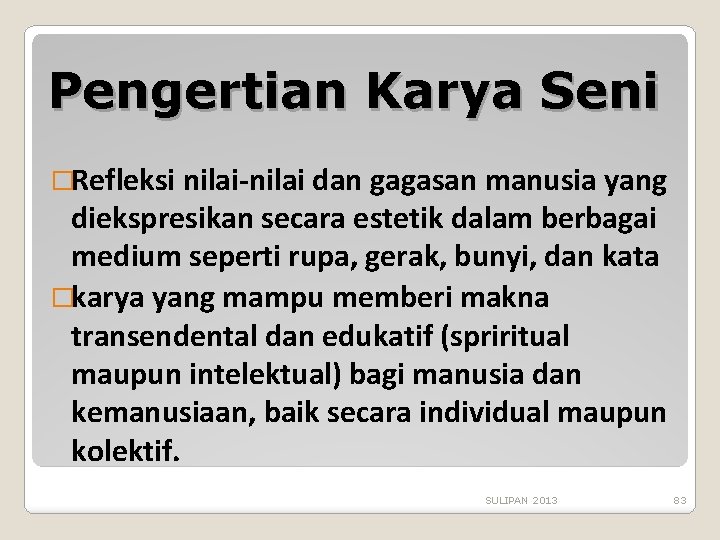 Pengertian Karya Seni

□Refleksi nilai-nilai dan gagasan manusia yang diekspresikan secara estetik dalam berbagai medium seperti rupa, gerak, bunyi, dan kata

□karya yang mampu memberi makna transendental dan edukatif (spriritual maupun intelektual) bagi manusia dan kemanusiaan, baik secara individual maupun kolektif.

SULIPAN 2013

83